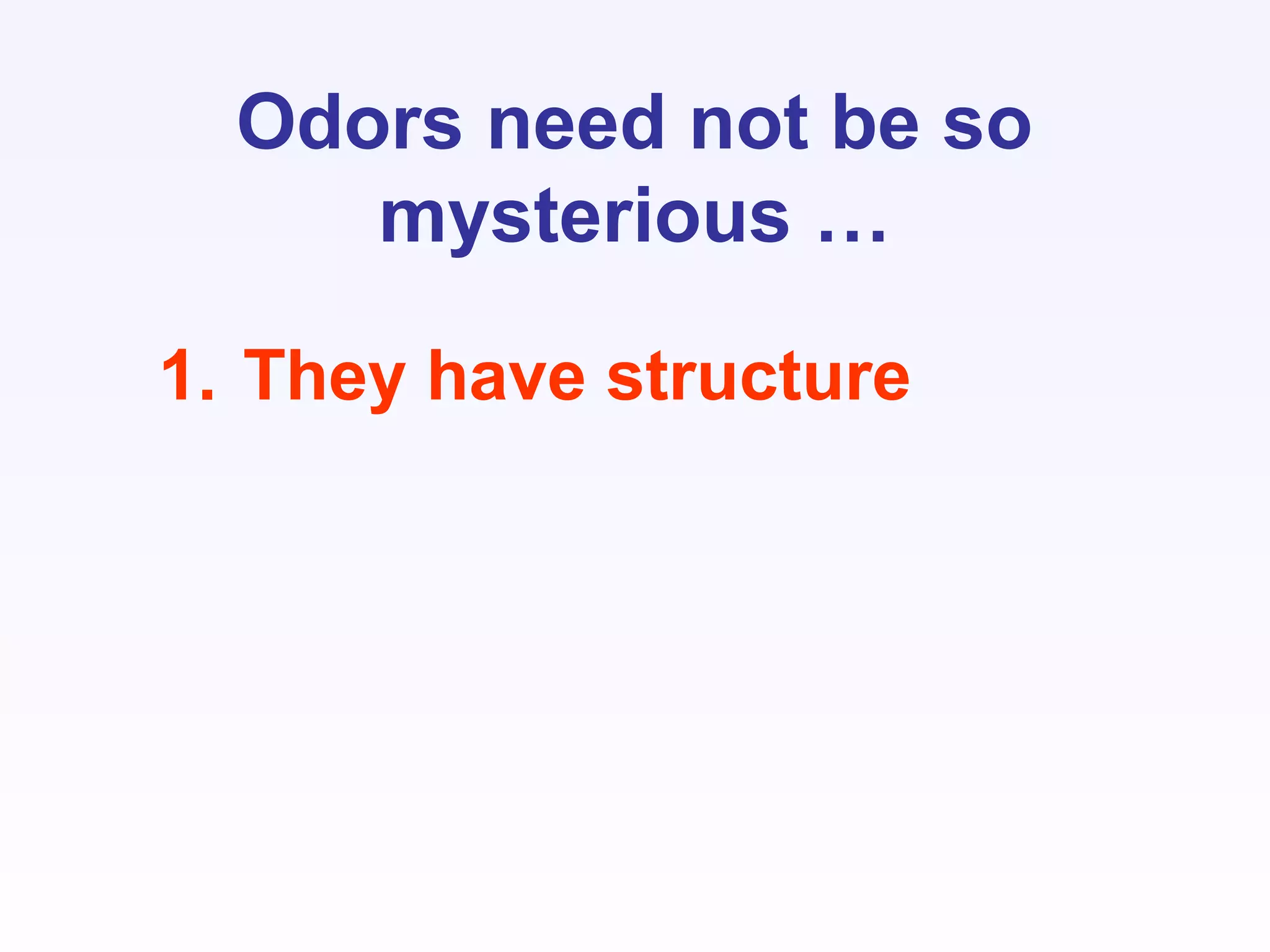 Odors need not be so mysterious …

1. They have structure